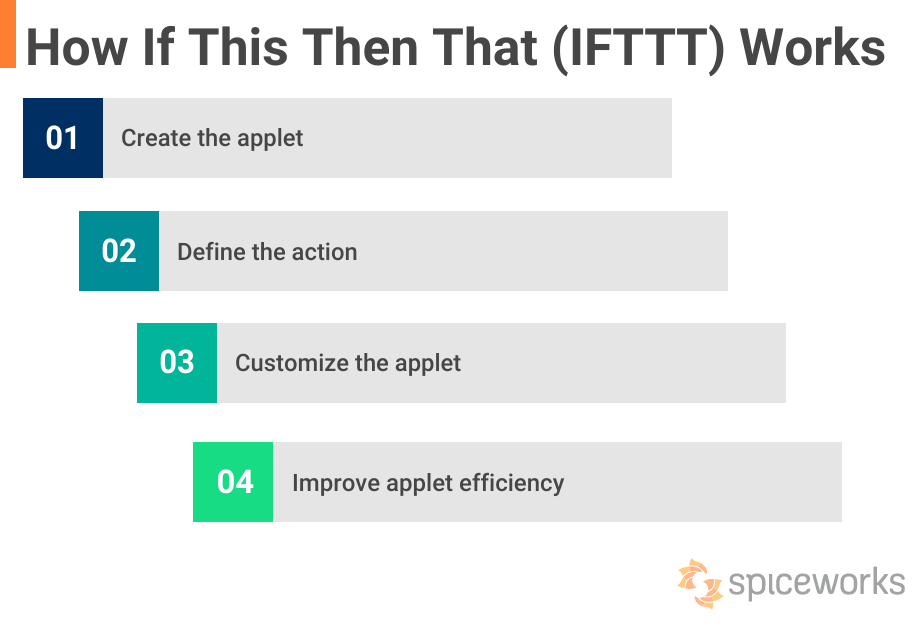 How If This Then That (IFTTT) Works

01 Create the applet

02 Define the action

03 Customize the applet

04 Improve applet efficiency

spiceworks